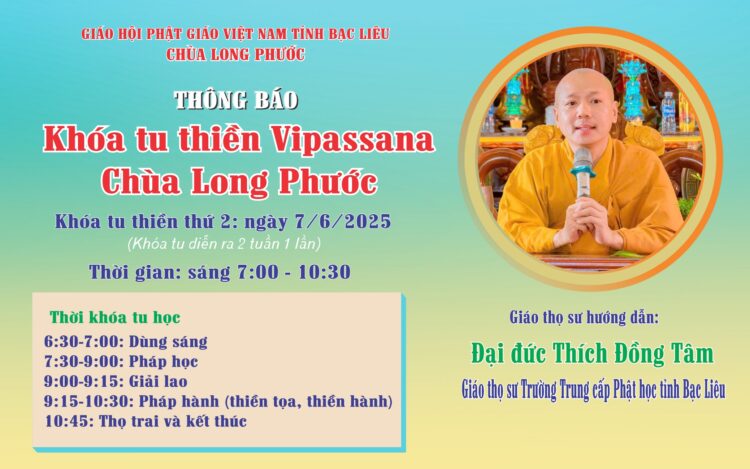 GIÁO HỘI PHẬT GIÁO VIỆT NAM TỈNH BẠC LIÊU
CHÙA LONG PHƯỚC

THÔNG BÁO
Khóa tu thiền Vipassana
Chùa Long Phước

Khóa tu thiền thứ 2: ngày 7/6/2025
(Khóa tu diễn ra 2 tuần 1 lần)

Thời gian: sáng 7:00 - 10:30

Thời khóa tu học
6:30-7:00: Dùng sáng
7:30-9:00: Pháp học
9:00-9:15: Giải lao
9:15-10:30: Pháp hành (thiền tọa, thiền hành)
10:45: Thọ trai và kết thúc

Giáo thọ sư hướng dẫn:
Đại đức Thích Đồng Tâm
Giáo thọ sư Trường Trung cấp Phật học tỉnh Bạc Liêu